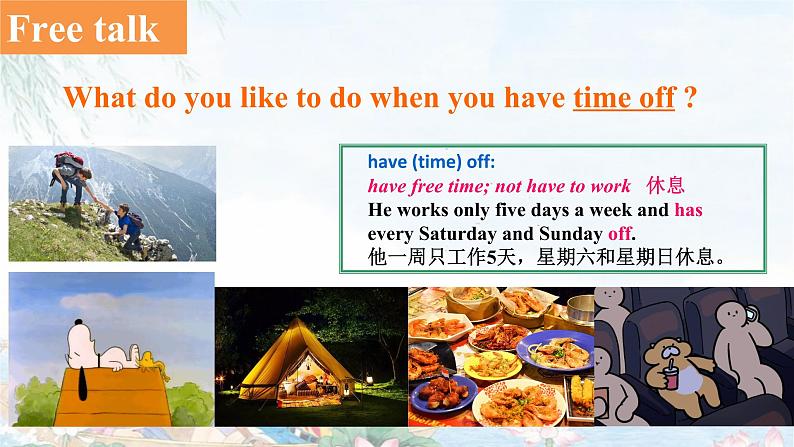 Free talk

What do you like to do when you have time off ?

have (time) off:
have free time; not have to work 休息
He works only five days a week and has every Saturday and Sunday off.
他一周只工作5天，星期六和星期日休息。